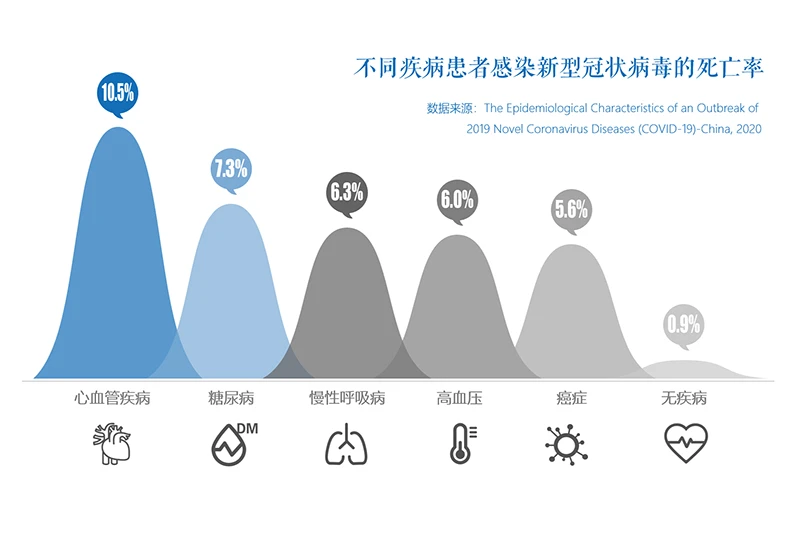 不同疾病患者感染新型冠状病毒的死亡率

数据来源：The Epidemiological Characteristics of an Outbreak of 2019 Novel Coronavirus Diseases (COVID-19)-China, 2020

10.5%

7.3%

6.3%

6.0%

5.6%

0.9%

心血管疾病

糖尿病

慢性呼吸病

高血压

癌症

无疾病

DM